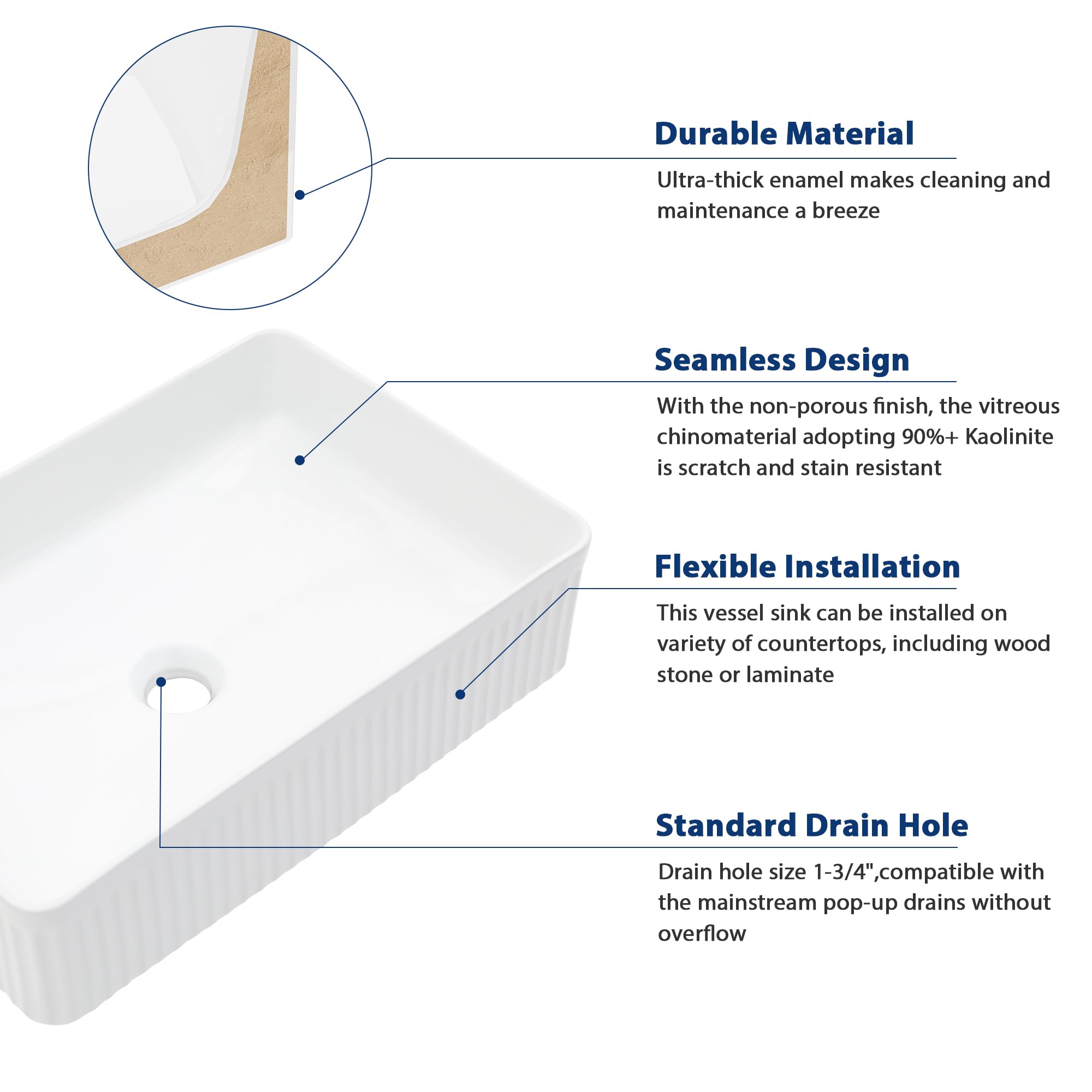 Durable Material

Ultra-thick enamel makes cleaning and maintenance a breeze

Seamless Design

With the non-porous finish, the vitreous chinomaterial adopting 90%+ Kaolinite is scratch and stain resistant

Flexible Installation

This vessel sink can be installed on variety of countertops, including wood stone or laminate

Standard Drain Hole

Drain hole size 1-3/4",compatible with the mainstream pop-up drains without overflow